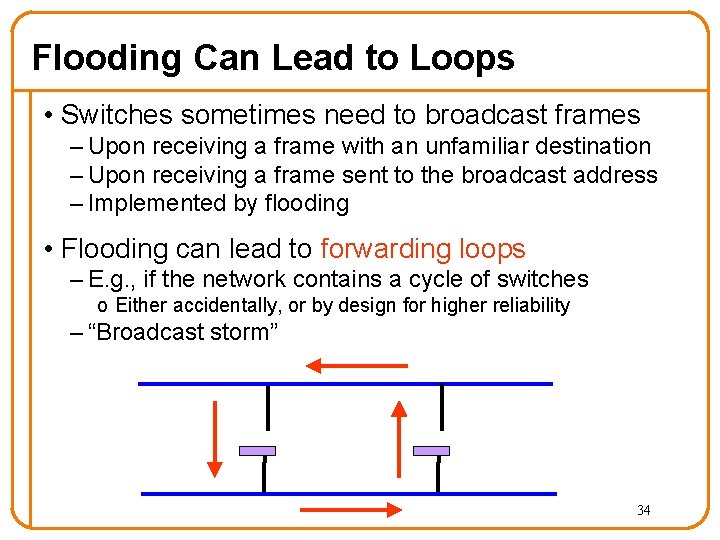 Flooding Can Lead to Loops

• Switches sometimes need to broadcast frames
– Upon receiving a frame with an unfamiliar destination
– Upon receiving a frame sent to the broadcast address
– Implemented by flooding

• Flooding can lead to forwarding loops
– E.g., if the network contains a cycle of switches
o Either accidentally, or by design for higher reliability
– "Broadcast storm"

34